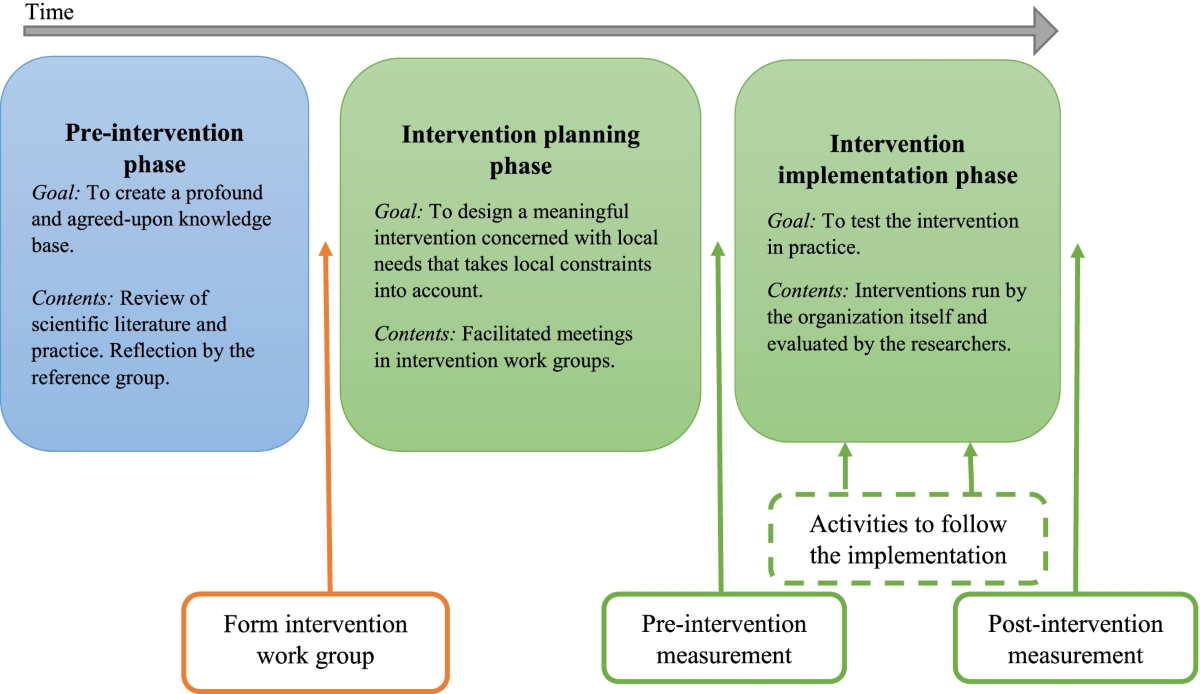 Time

Pre-intervention phase

Goal: To create a profound and agreed-upon knowledge base.

Contents: Review of scientific literature and practice. Reflection by the reference group.

Intervention planning phase

Goal: To design a meaningful intervention concerned with local needs that takes local constraints into account.

Contents: Facilitated meetings in intervention work groups.

Intervention implementation phase

Goal: To test the intervention in practice.

Contents: Interventions run by the organization itself and evaluated by the researchers.

Activities to follow the implementation

Form intervention work group

Pre-intervention measurement

Post-intervention measurement